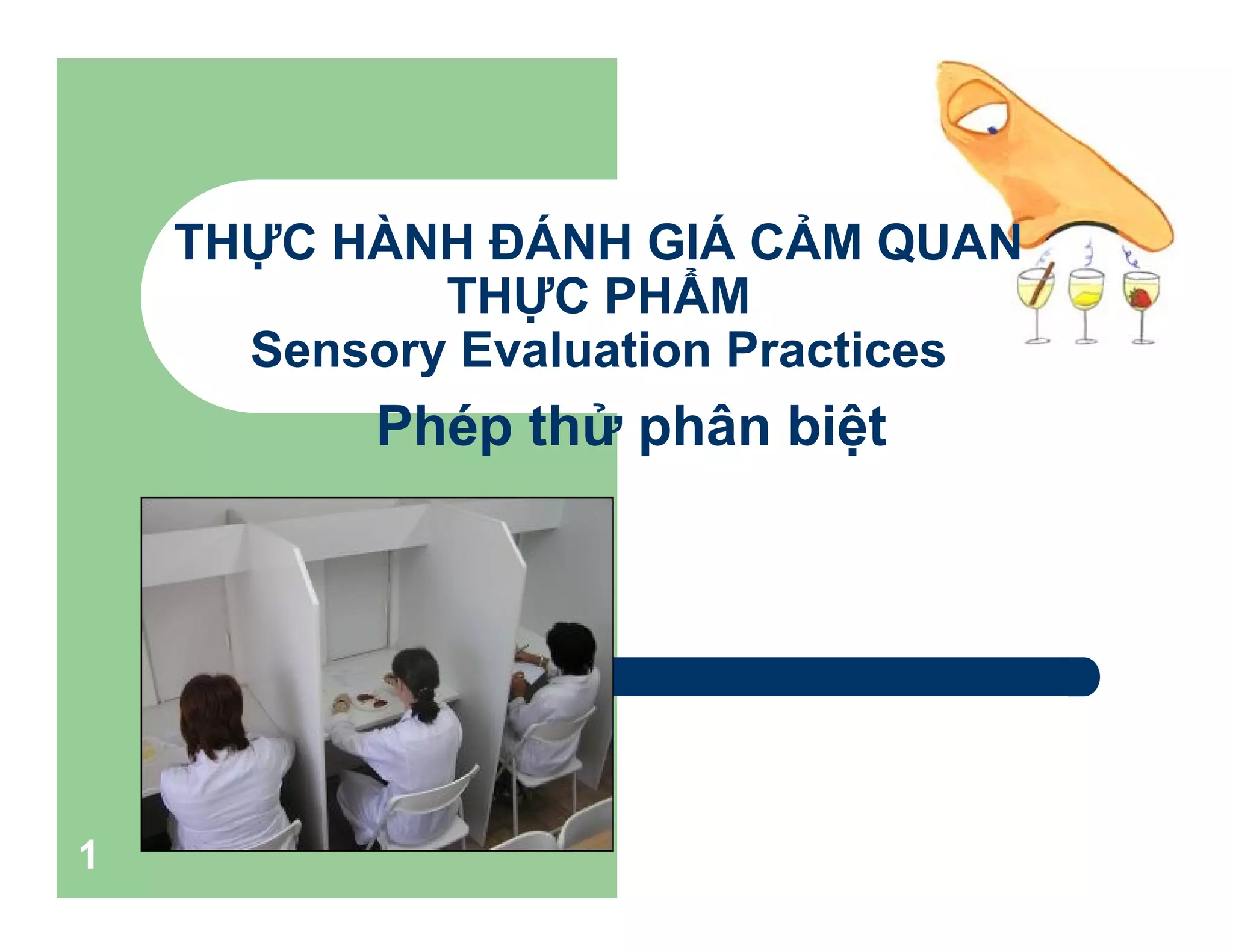 THỰC HÀNH ĐÁNH GIÁ CẢM QUAN THỰC PHẨM
Sensory Evaluation Practices

Phép thử phân biệt

1